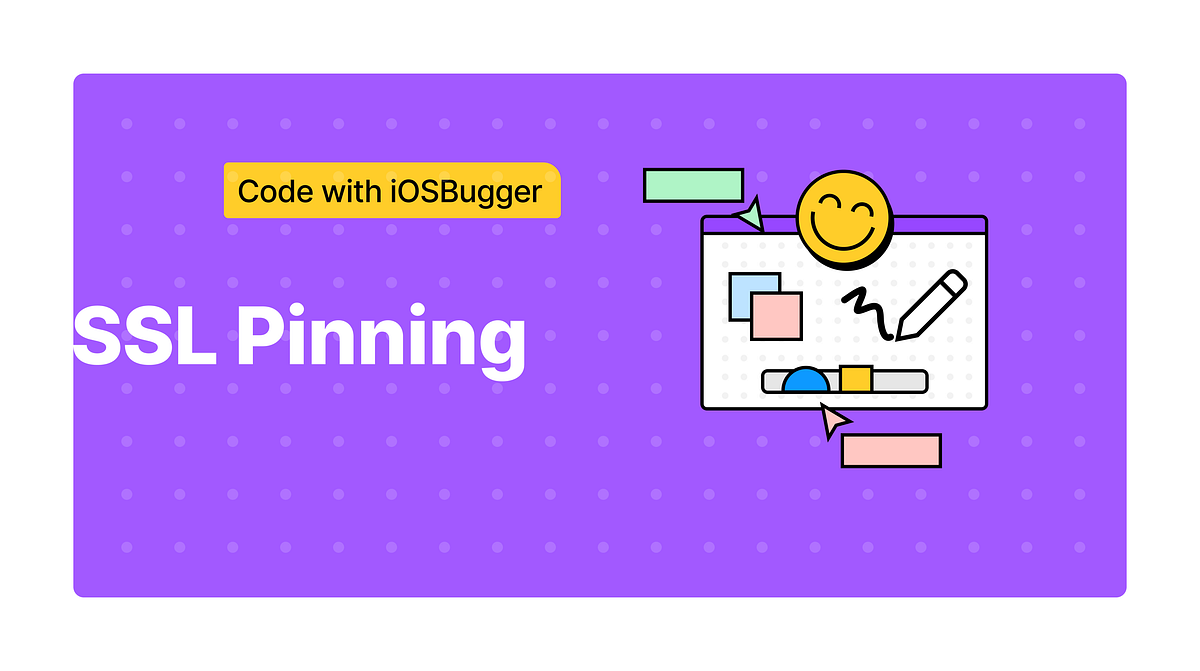 Code with iOSBugger

SSL Pinning